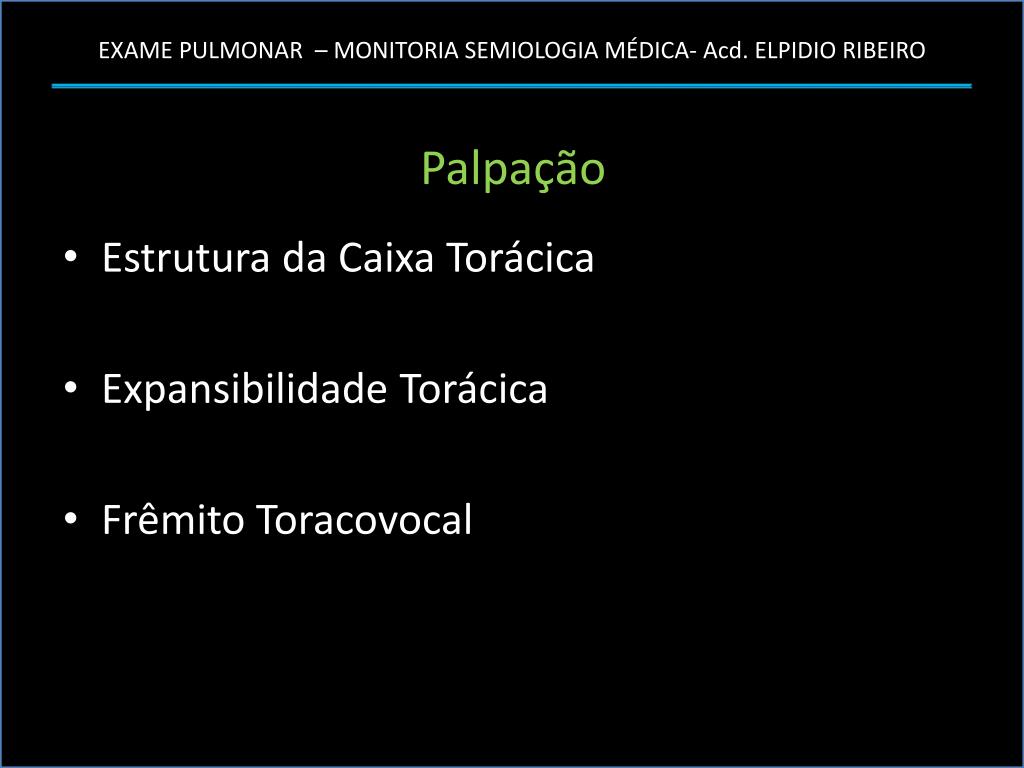 EXAME PULMONAR – MONITORIA SEMIOLOGIA MÉDICA- Acd. ELPIDIO RIBEIRO

Palpação

• Estrutura da Caixa Torácica

• Expansibilidade Torácica

• Frêmito Toracovocal